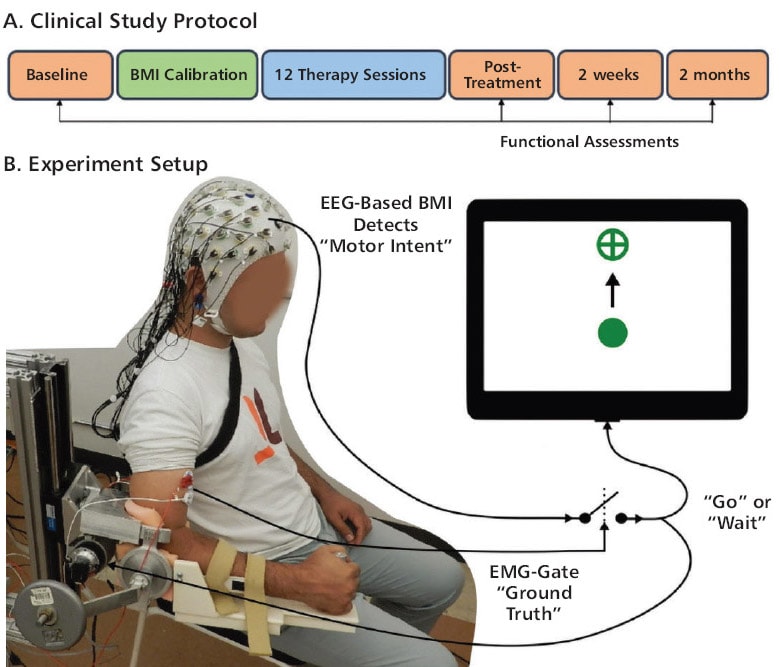 A. Clinical Study Protocol

Baseline

BMI Calibration

12 Therapy Sessions

Post-Treatment

2 weeks

2 months

Functional Assessments

B. Experiment Setup

EEG-Based BMI Detects "Motor Intent"

"Go" or "Wait"

EMG-Gate "Ground Truth"